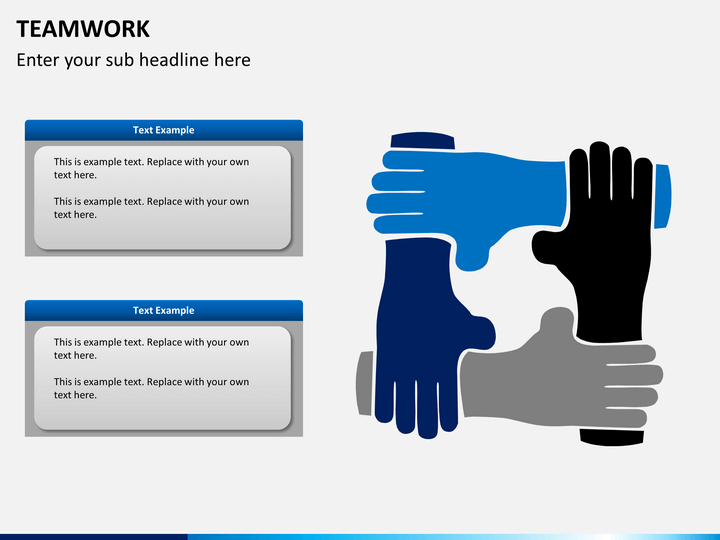 TEAMWORK

Enter your sub headline here

Text Example

This is example text. Replace with your own text here.

This is example text. Replace with your own text here.

Text Example

This is example text. Replace with your own text here.

This is example text. Replace with your own text here.